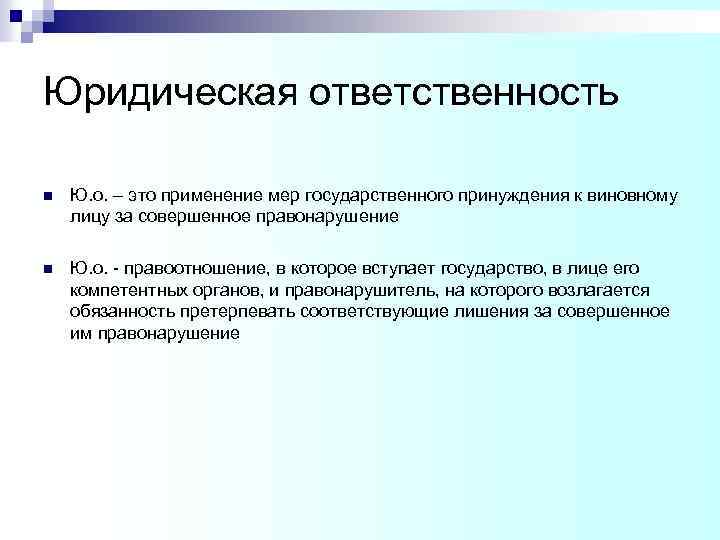 Юридическая ответственность

Ю.о. – это применение мер государственного принуждения к виновному лицу за совершенное правонарушение

Ю.о. - правоотношение, в которое вступает государство, в лице его компетентных органов, и правонарушитель, на которого возлагается обязанность претерпевать соответствующие лишения за совершенное им правонарушение